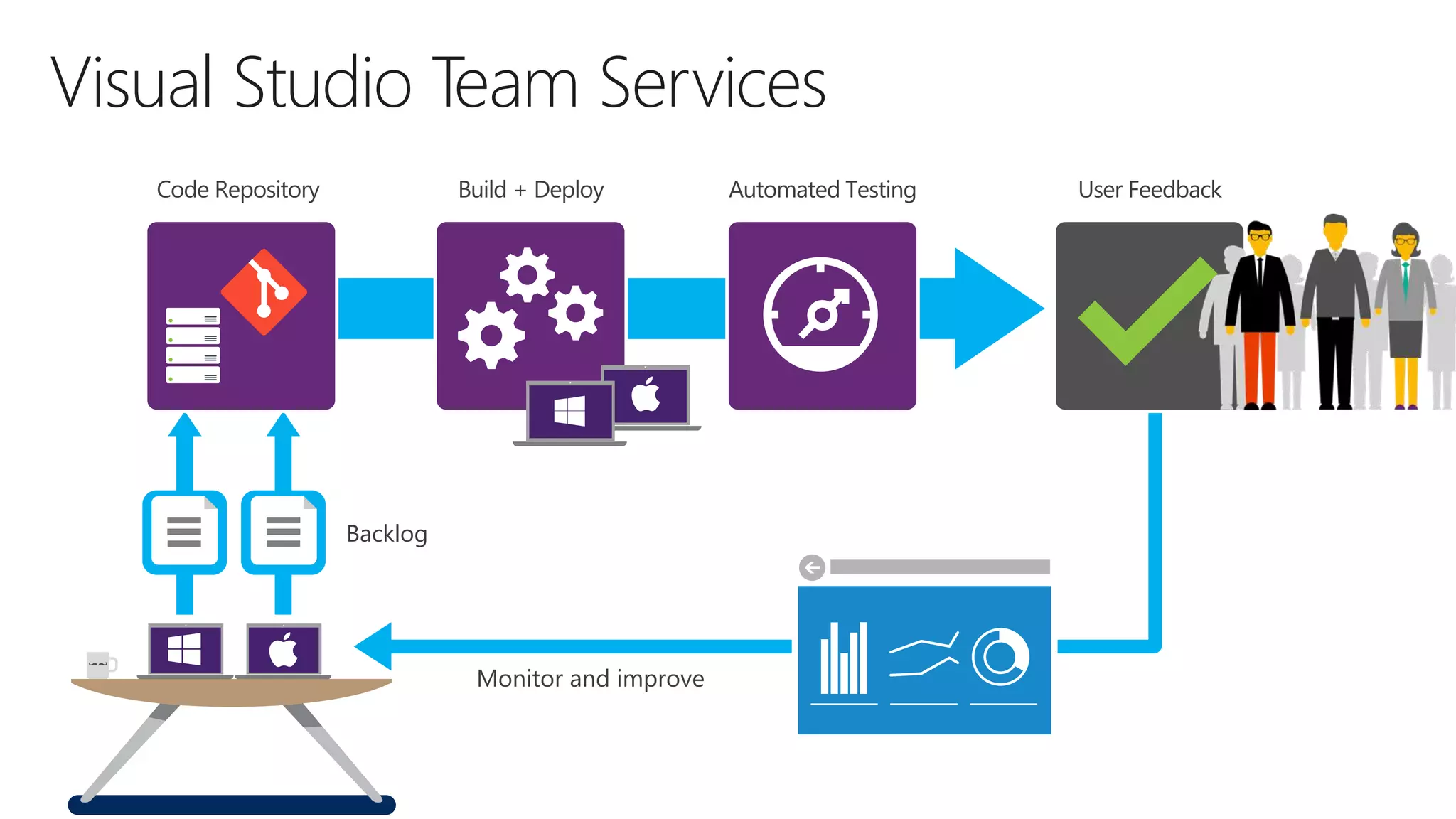 Visual Studio Team Services

Code Repository

Build + Deploy

Automated Testing

User Feedback

Backlog

Monitor and improve